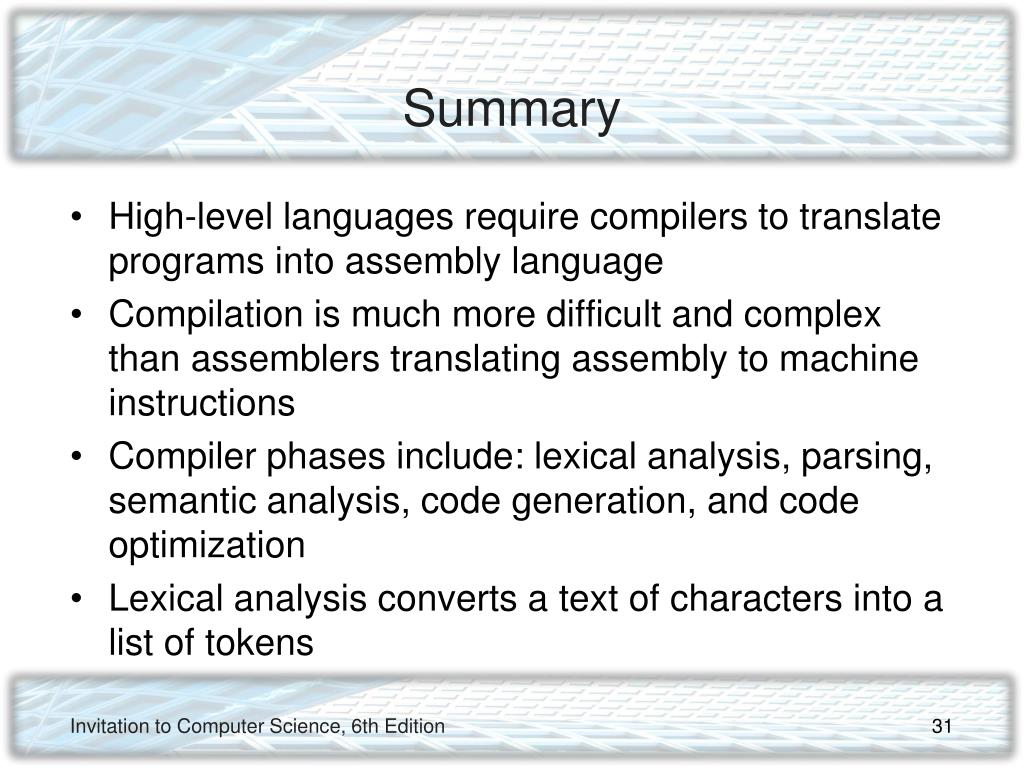 Summary

• High-level languages require compilers to translate programs into assembly language
• Compilation is much more difficult and complex than assemblers translating assembly to machine instructions
• Compiler phases include: lexical analysis, parsing, semantic analysis, code generation, and code optimization
• Lexical analysis converts a text of characters into a list of tokens

Invitation to Computer Science, 6th Edition

31